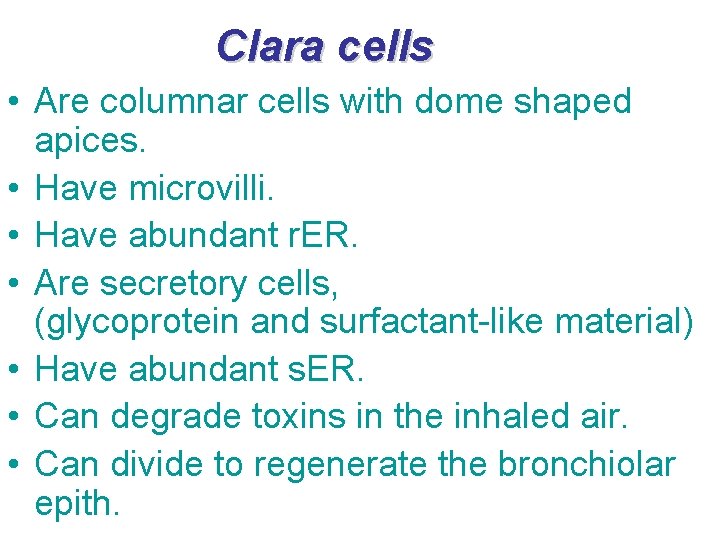 Clara cells

• Are columnar cells with dome shaped apices.
• Have microvilli.
• Have abundant rER.
• Are secretory cells, (glycoprotein and surfactant-like material)
• Have abundant sER.
• Can degrade toxins in the inhaled air.
• Can divide to regenerate the bronchiolar epith.